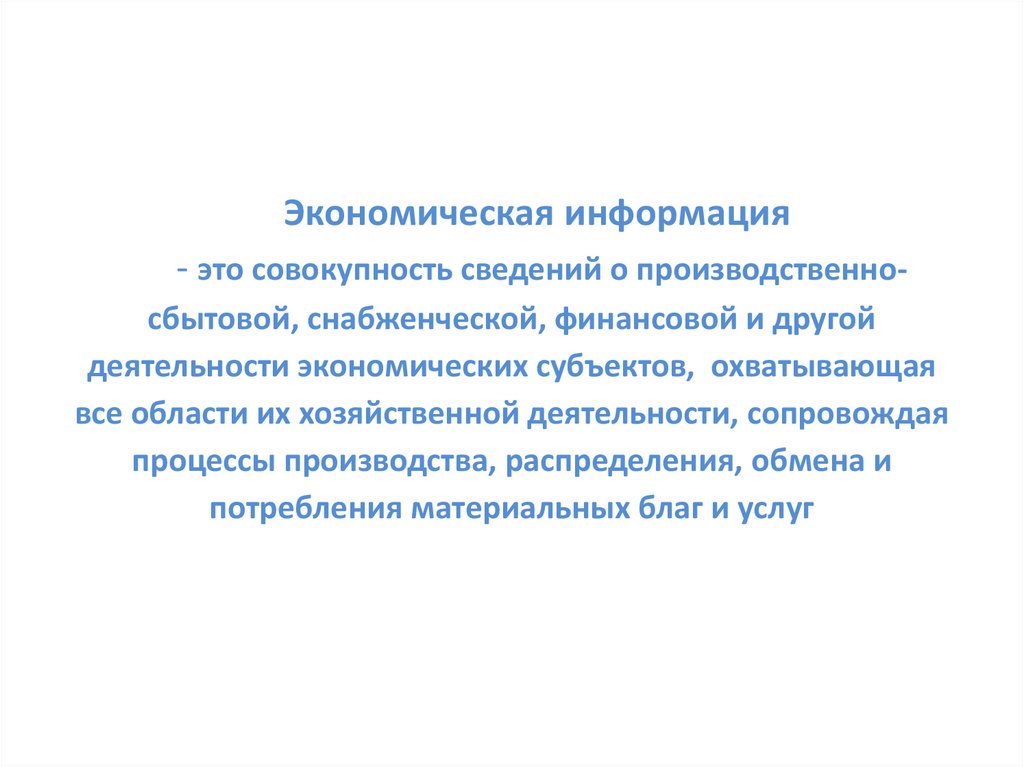 Экономическая информация

- это совокупность сведений о производственно-сбытовой, снабженческой, финансовой и другой деятельности экономических субъектов, охватывающая все области их хозяйственной деятельности, сопровождая процессы производства, распределения, обмена и потребления материальных благ и услуг